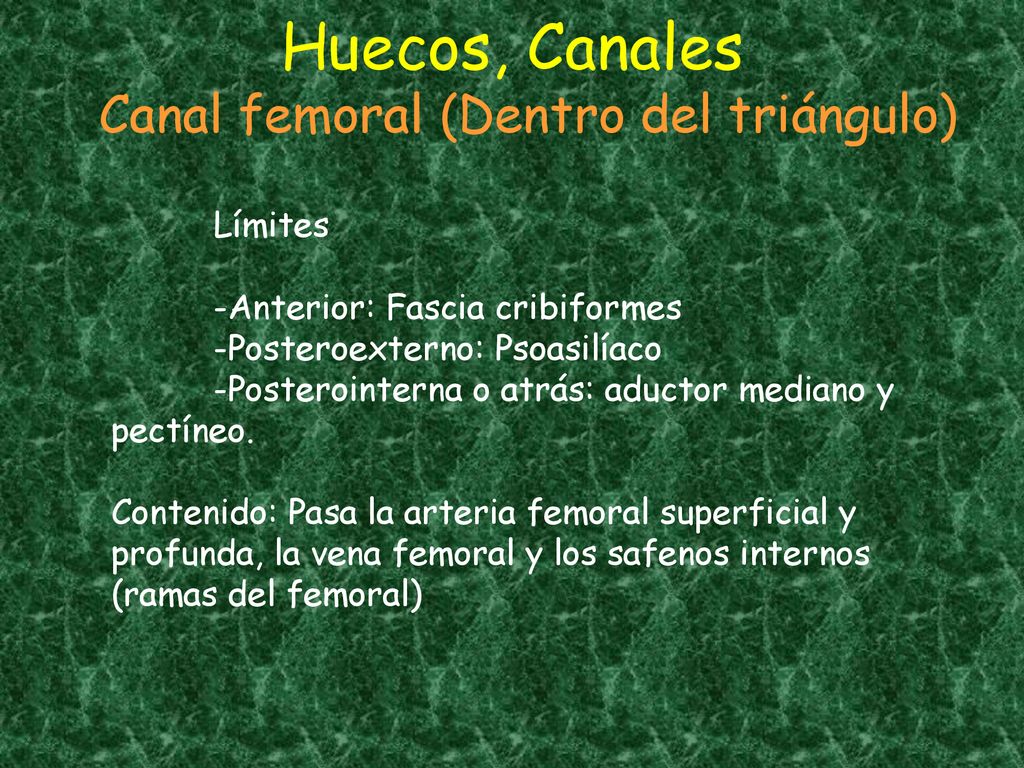 Huecos, Canales
Canal femoral (Dentro del triángulo)

Límites

-Anterior: Fascia cribiformes
-Posteroexterno: Psoasilíaco
-Posterointerna o atrás: aductor mediano y pectíneo.

Contenido: Pasa la arteria femoral superficial y profunda, la vena femoral y los safenos internos (ramas del femoral)